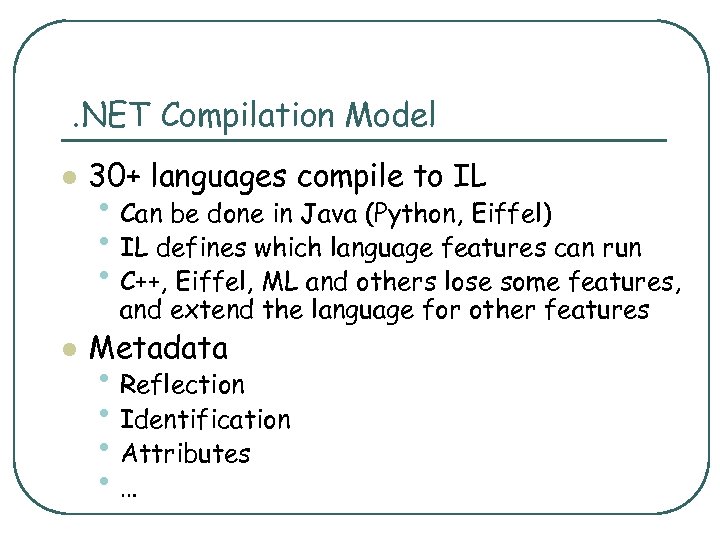 .NET Compilation Model

- 30+ languages compile to IL
  - Can be done in Java (Python, Eiffel)
  - IL defines which language features can run
  - C++, Eiffel, ML and others lose some features, and extend the language for other features
- Metadata
  - Reflection
  - Identification
  - Attributes
  - …